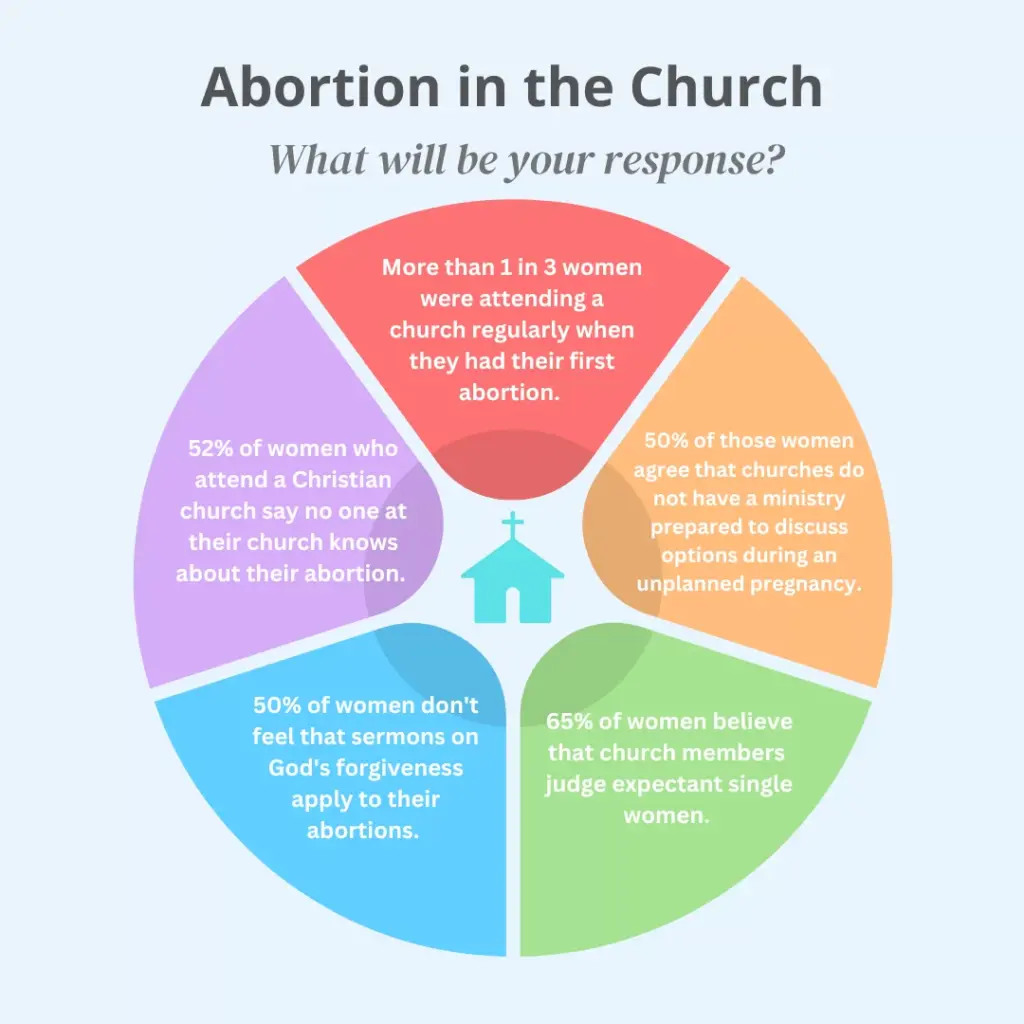 Abortion in the Church

What will be your response?

More than 1 in 3 women were attending a church regularly when they had their first abortion.

50% of those women agree that churches do not have a ministry prepared to discuss options during an unplanned pregnancy.

65% of women believe that church members judge expectant single women.

50% of women don't feel that sermons on God's forgiveness apply to their abortions.

52% of women who attend a Christian church say no one at their church knows about their abortion.